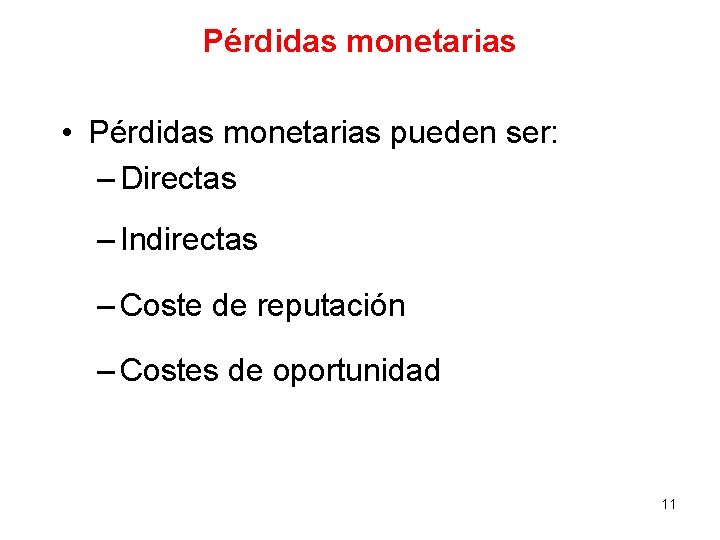 Pérdidas monetarias

• Pérdidas monetarias pueden ser:
– Directas
– Indirectas
– Coste de reputación
– Costes de oportunidad

11